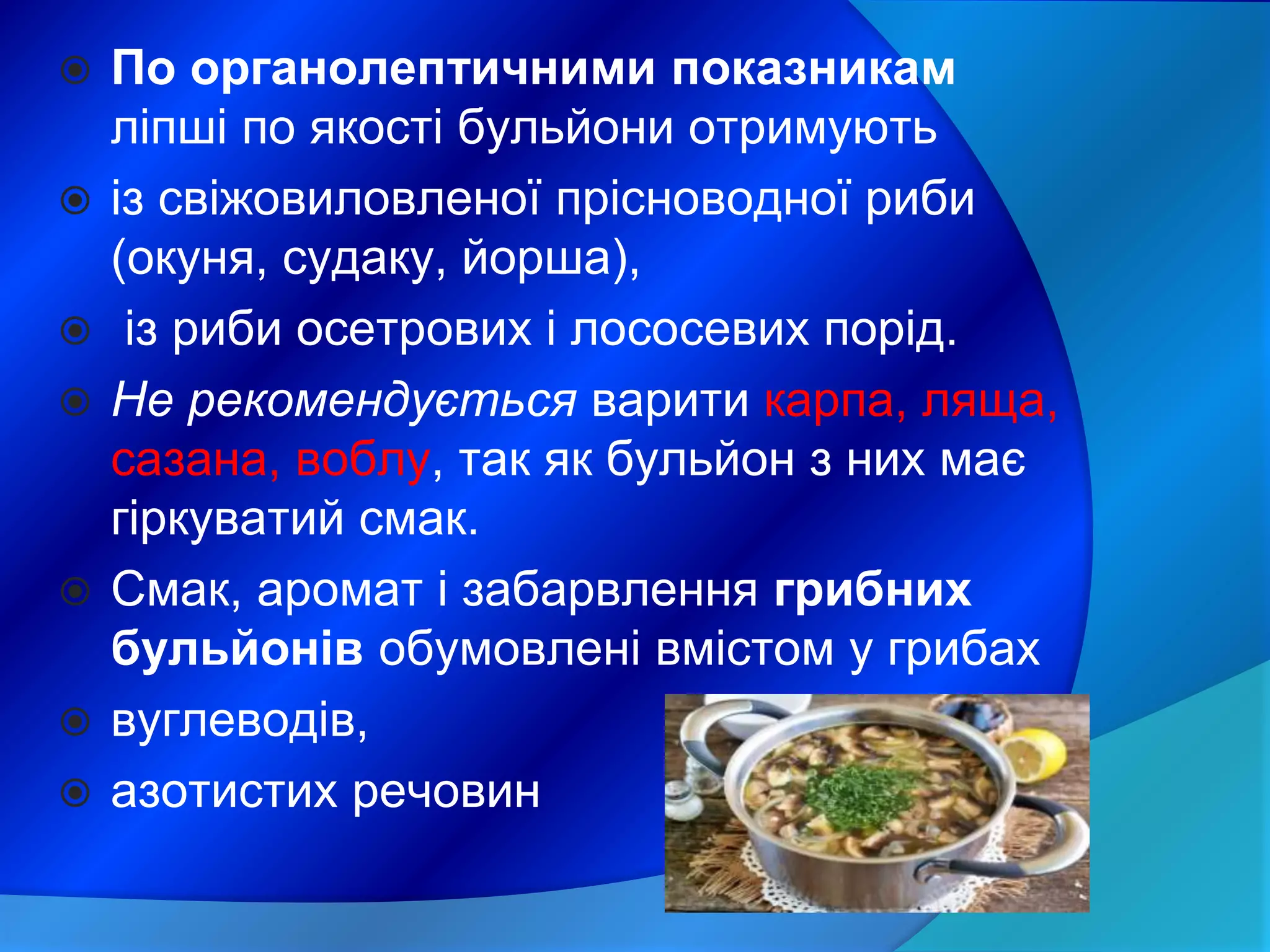 По органолептичними показникам ліпші по якості бульйони отримують

із свіжовиловленої прісноводної риби (окуня, судаку, йорша),

із риби осетрових і лососевих порід.

Не рекомендується варити карпа, ляща, сазана, воблу, так як бульйон з них має гіркуватий смак.

Смак, аромат і забарвлення грибних бульйонів обумовлені вмістом у грибах

вуглеводів,

азотистих речовин